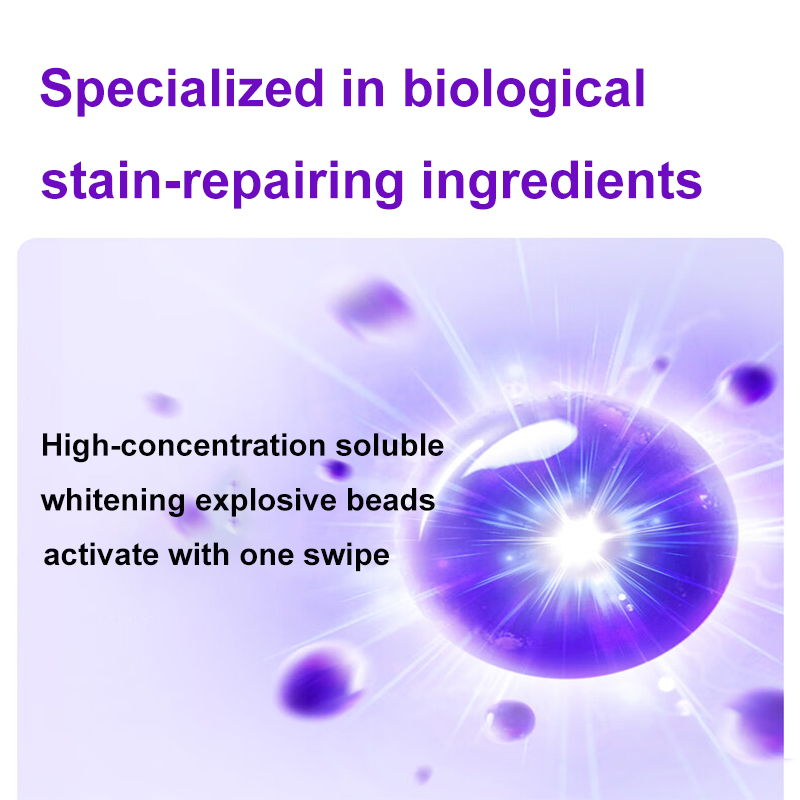 Specialized in biological stain-repairing ingredients

High-concentration soluble whitening explosive beads activate with one swipe